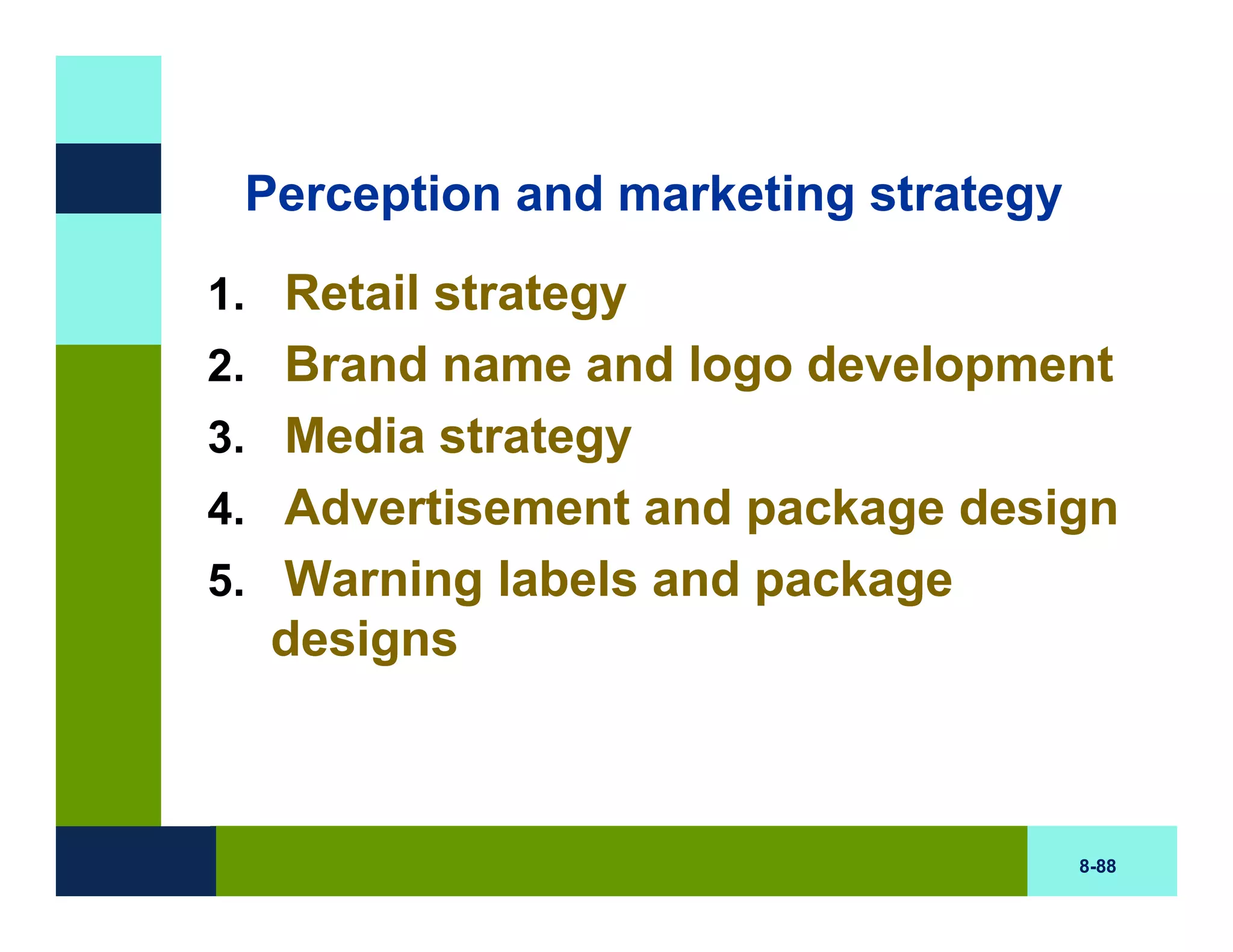 Perception and marketing strategy

1. Retail strategy
2. Brand name and logo development
3. Media strategy
4. Advertisement and package design
5. Warning labels and package designs

8-88